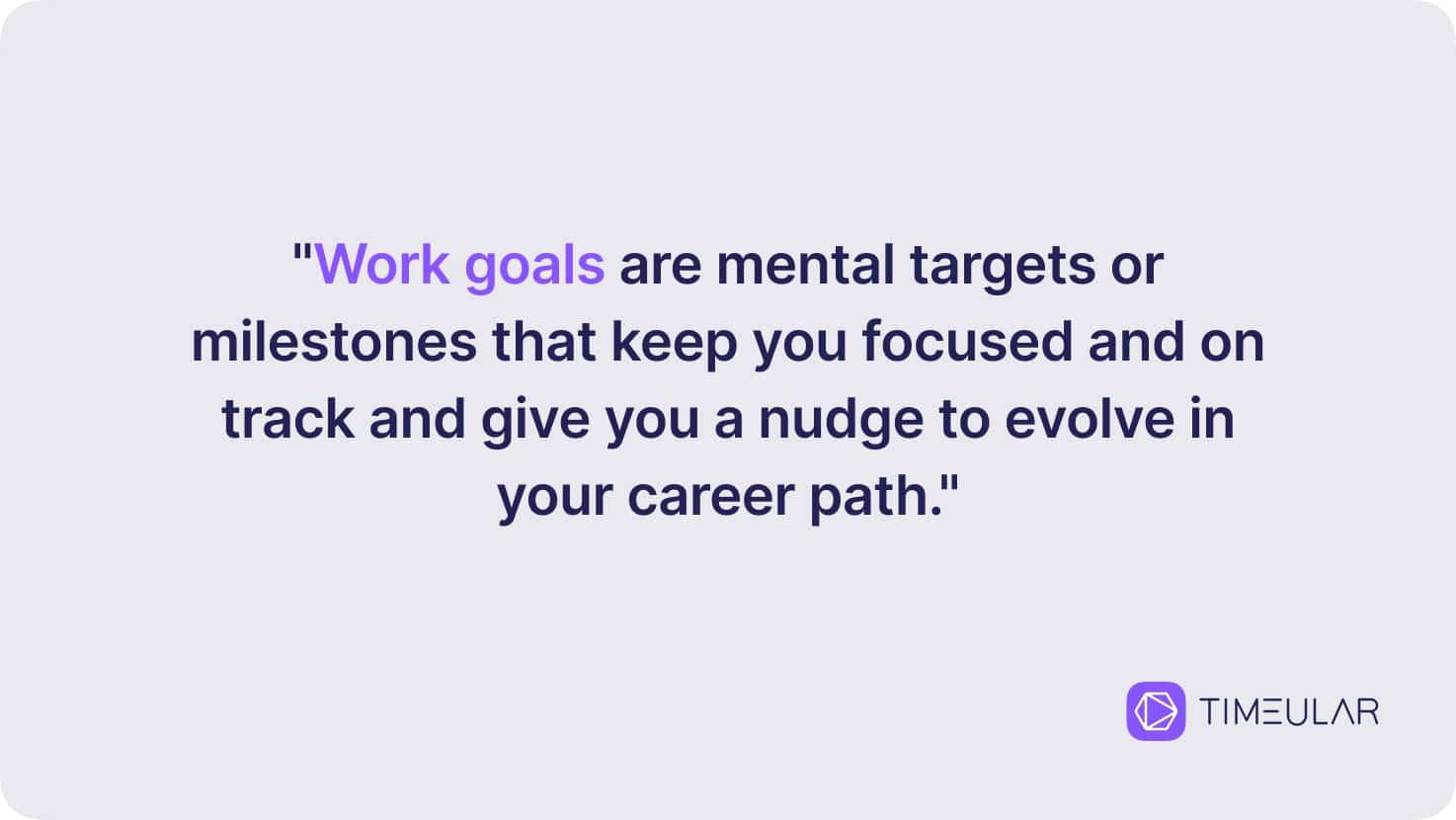 "Work goals are mental targets or milestones that keep you focused and on track and give you a nudge to evolve in your career path."

TIMEULAR